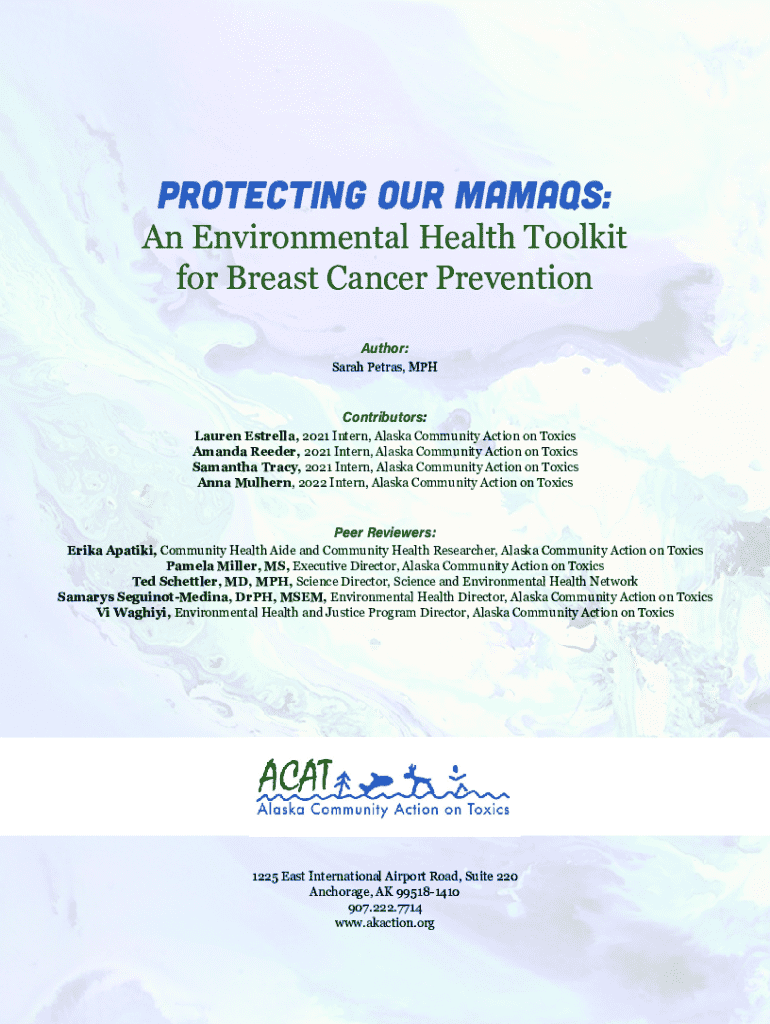 PROTECTING OUR MAMAQS:
An Environmental Health Toolkit for Breast Cancer Prevention

Author:
Sarah Petras, MPH

Contributors:
Lauren Estrella, 2021 Intern, Alaska Community Action on Toxics
Amanda Reeder, 2021 Intern, Alaska Community Action on Toxics
Samantha Tracy, 2021 Intern, Alaska Community Action on Toxics
Anna Mulhern, 2022 Intern, Alaska Community Action on Toxics

Peer Reviewers:
Erika Apatiki, Community Health Aide and Community Health Researcher, Alaska Community Action on Toxics
Pamela Miller, MS, Executive Director, Alaska Community Action on Toxics
Ted Schettler, MD, MPH, Science Director, Science and Environmental Health Network
Samarys Seguinot-Medina, DrPH, MSEM, Environmental Health Director, Alaska Community Action on Toxics
Vi Waghiyi, Environmental Health and Justice Program Director, Alaska Community Action on Toxics

ACAT
Alaska Community Action on Toxics

1225 East International Airport Road, Suite 220
Anchorage, AK 99518-1410
907.222.7714
www.akaction.org